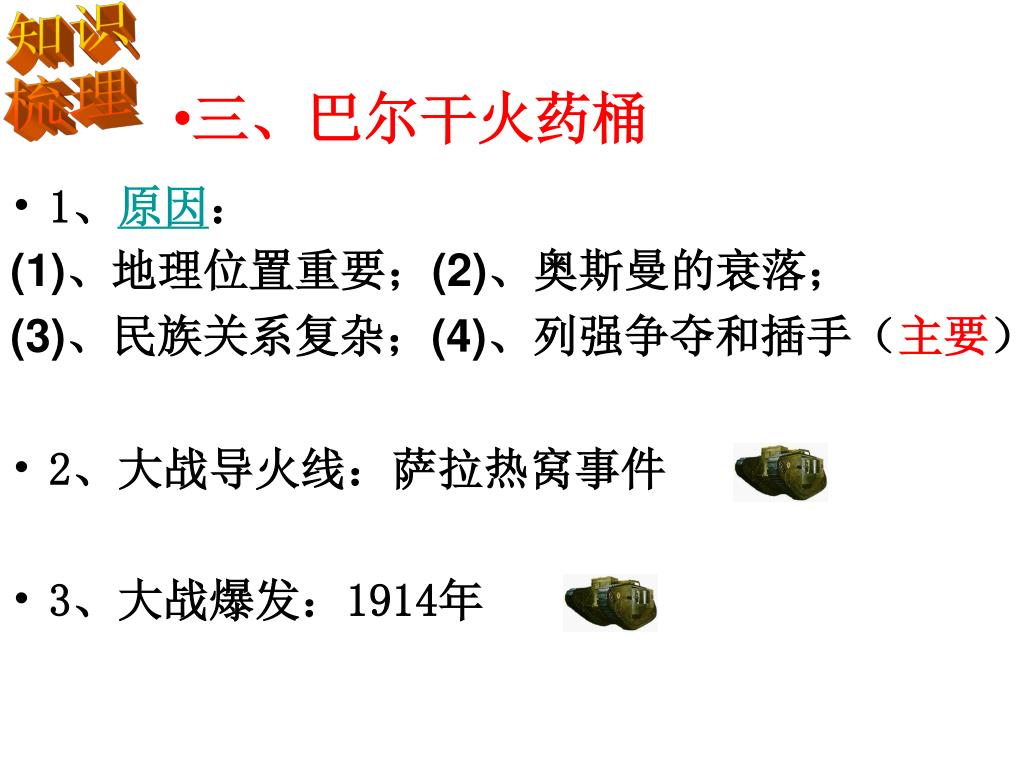 知识梳理

•三、巴尔干火药桶

• 1、原因：

(1)、地理位置重要；(2)、奥斯曼的衰落；

(3)、民族关系复杂；(4)、列强争夺和插手（主要）

• 2、大战导火线：萨拉热窝事件

• 3、大战爆发：1914年